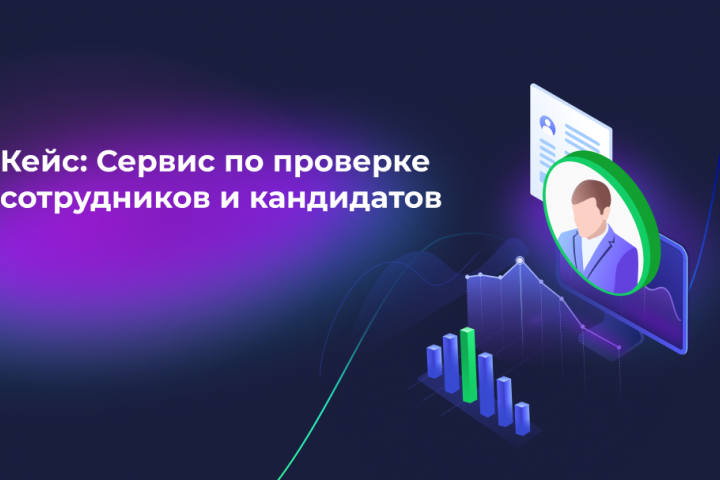 Кейс: Сервис по проверке сотрудников и кандидатов